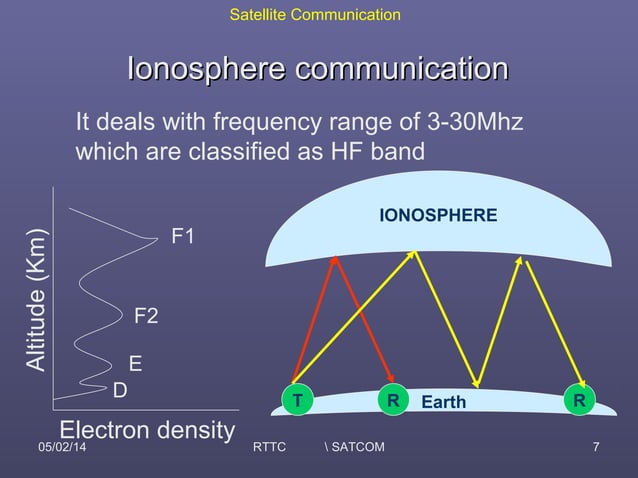 Satellite Communication

Ionosphere communication

It deals with frequency range of 3-30Mhz which are classified as HF band

Altitude (Km)

F1

F2

E

D

Electron density

IONOSPHERE

T

R

Earth

R

05/02/14

RTTC \ SATCOM

7